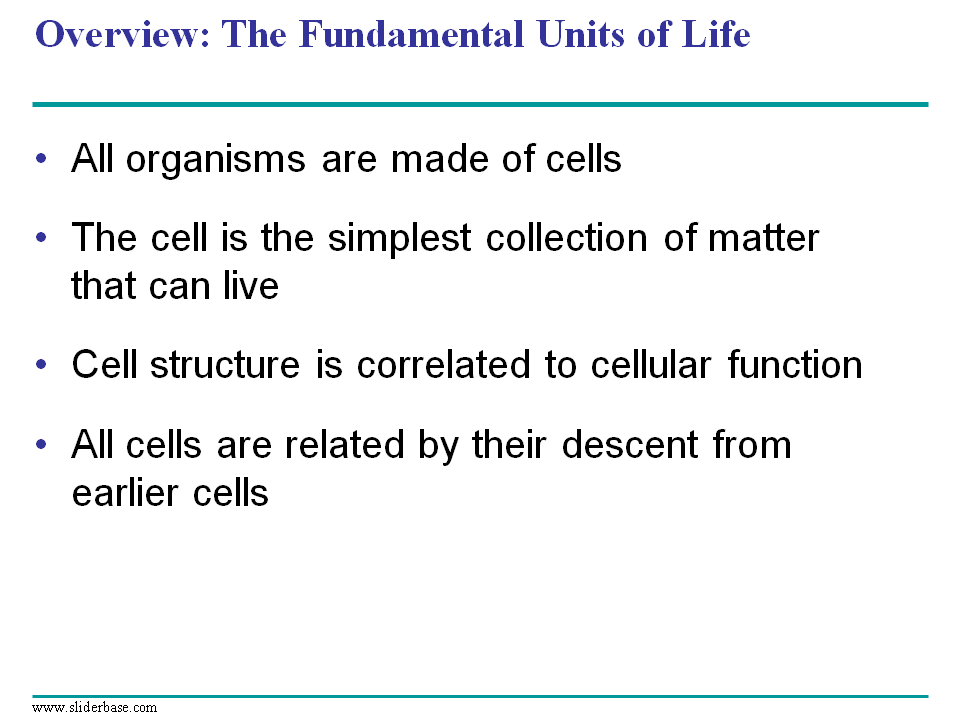 Overview: The Fundamental Units of Life

• All organisms are made of cells

• The cell is the simplest collection of matter that can live

• Cell structure is correlated to cellular function

• All cells are related by their descent from earlier cells

www.sliderbase.com